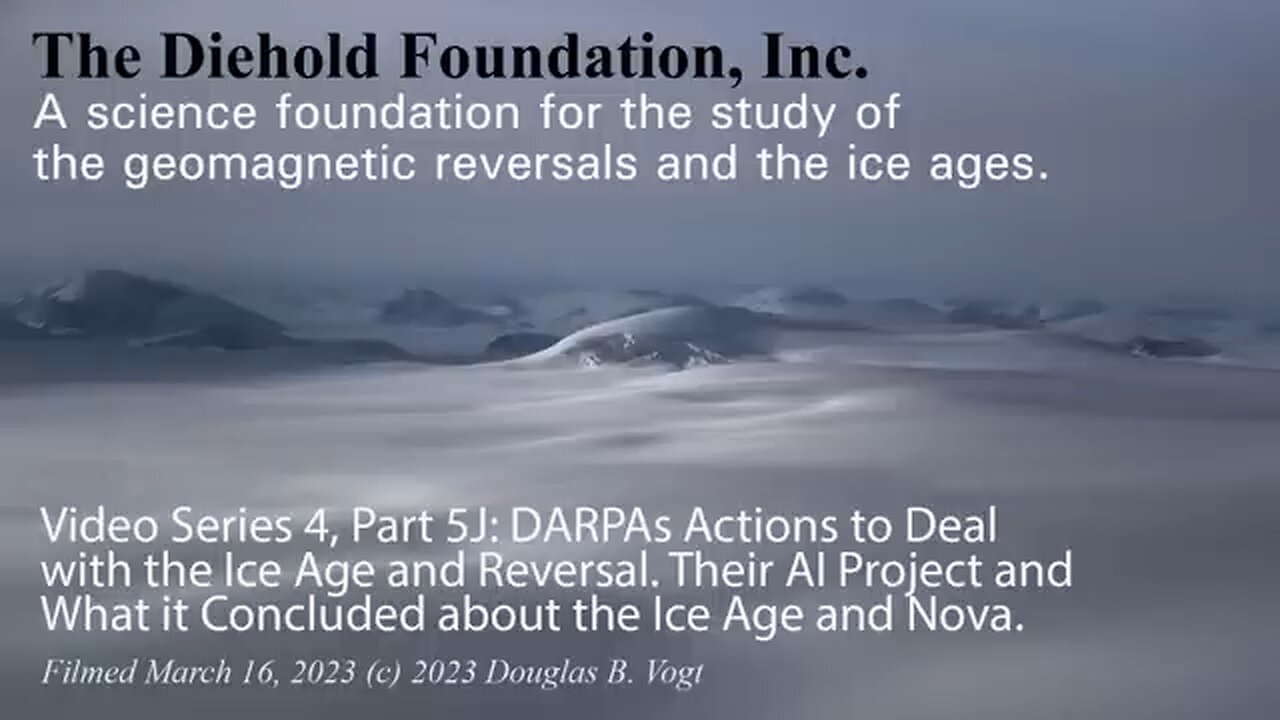 The Diehold Foundation, Inc.
A science foundation for the study of the geomagnetic reversals and the ice ages.

Video Series 4, Part 5J: DARPAs Actions to Deal with the Ice Age and Reversal. Their AI Project and What it Concluded about the Ice Age and Nova.

Filmed March 16, 2023 (c) 2023 Douglas B. Vogt